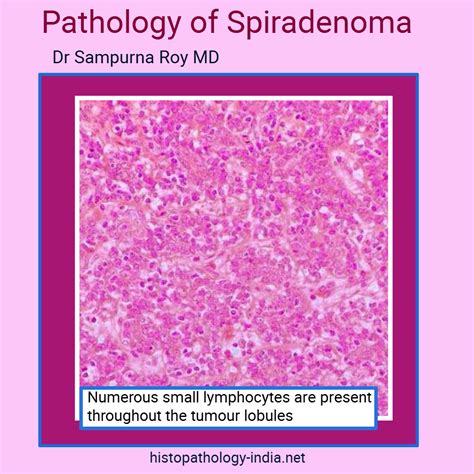 Pathology of Spiradenoma

Dr Sampurna Roy MD

Numerous small lymphocytes are present throughout the tumour lobules

histopathology-india.net